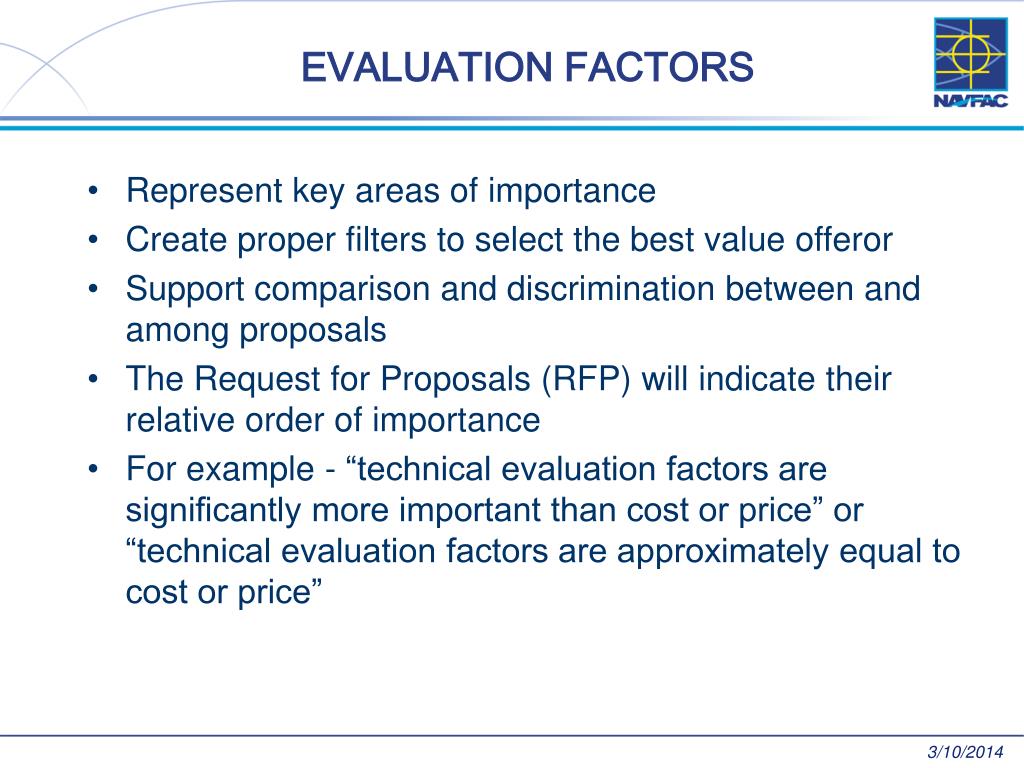 EVALUATION FACTORS

NAVFAC

• Represent key areas of importance
• Create proper filters to select the best value offeror
• Support comparison and discrimination between and among proposals
• The Request for Proposals (RFP) will indicate their relative order of importance
• For example - “technical evaluation factors are significantly more important than cost or price” or “technical evaluation factors are approximately equal to cost or price”

3/10/2014